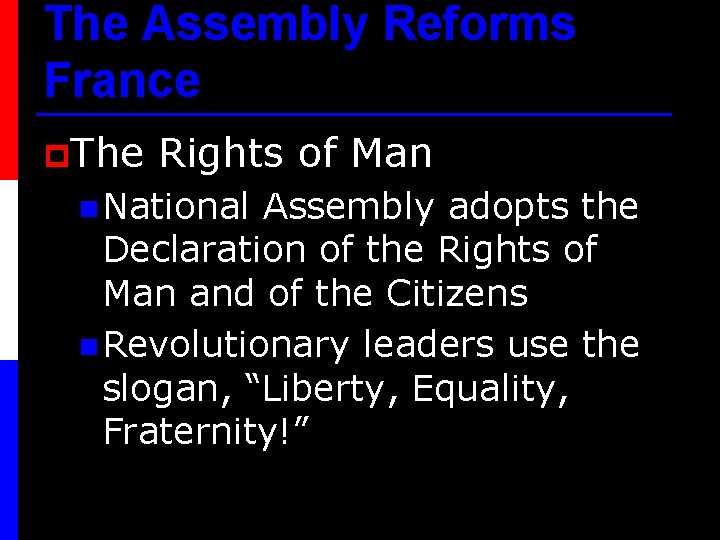 The Assembly Reforms France

The Rights of Man

National Assembly adopts the Declaration of the Rights of Man and of the Citizens

Revolutionary leaders use the slogan, “Liberty, Equality, Fraternity!”